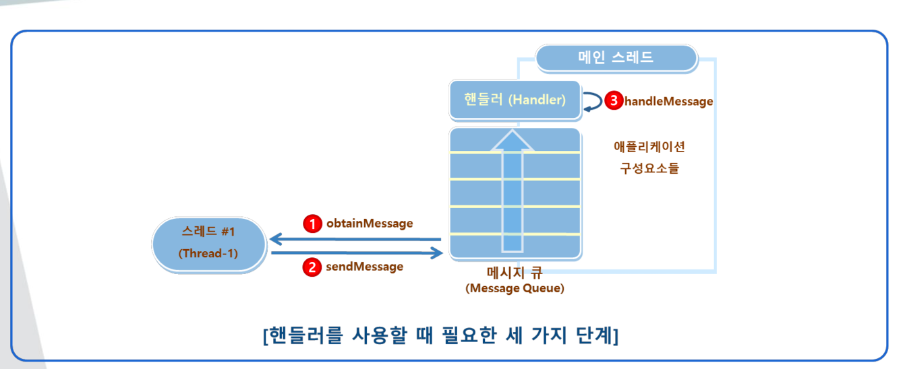 메인 스레드

핸들러 (Handler)

3 handleMessage

애플리케이션
구성요소들

스레드 #1
(Thread-1)

1 obtainMessage

2 sendMessage

메시지 큐
(Message Queue)

[핸들러를 사용할 때 필요한 세 가지 단계]